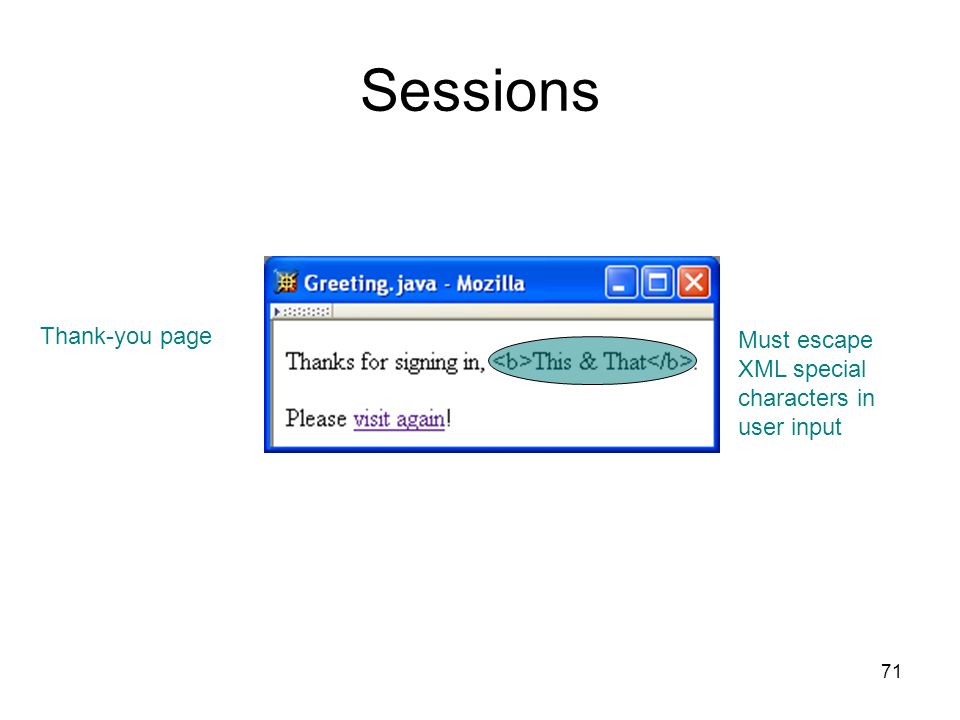 Sessions

Thank-you page

Greeting.java - Mozilla

Thanks for signing in, <b>This & That</b>.

Please visit again!

Must escape XML special characters in user input

71